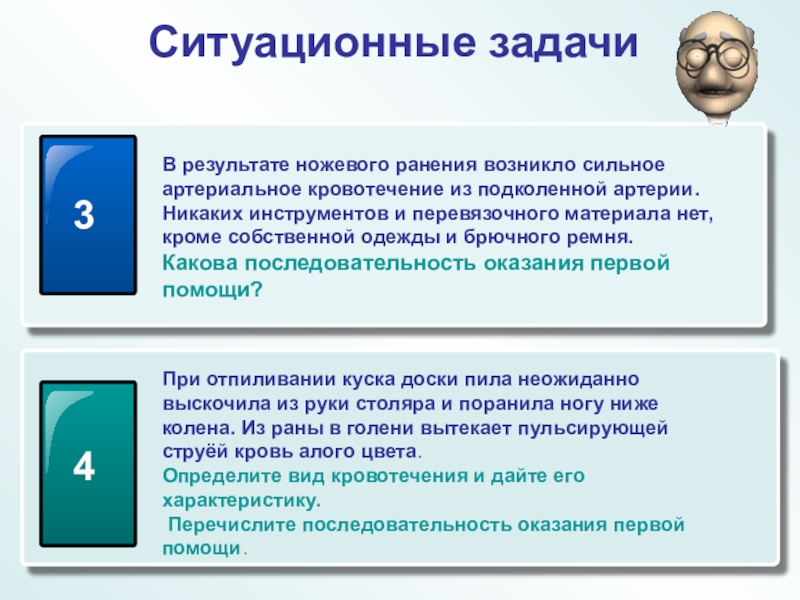 Ситуационные задачи

3

В результате ножевого ранения возникло сильное артериальное кровотечение из подколенной артерии. Никаких инструментов и перевязочного материала нет, кроме собственной одежды и брючного ремня.
Какова последовательность оказания первой помощи?

4

При отпиливании куска доски пила неожиданно выскочила из руки столяра и поранила ногу ниже колена. Из раны в голени вытекает пульсирующей струёй кровь алого цвета.
Определите вид кровотечения и дайте его характеристику.
Перечислите последовательность оказания первой помощи.